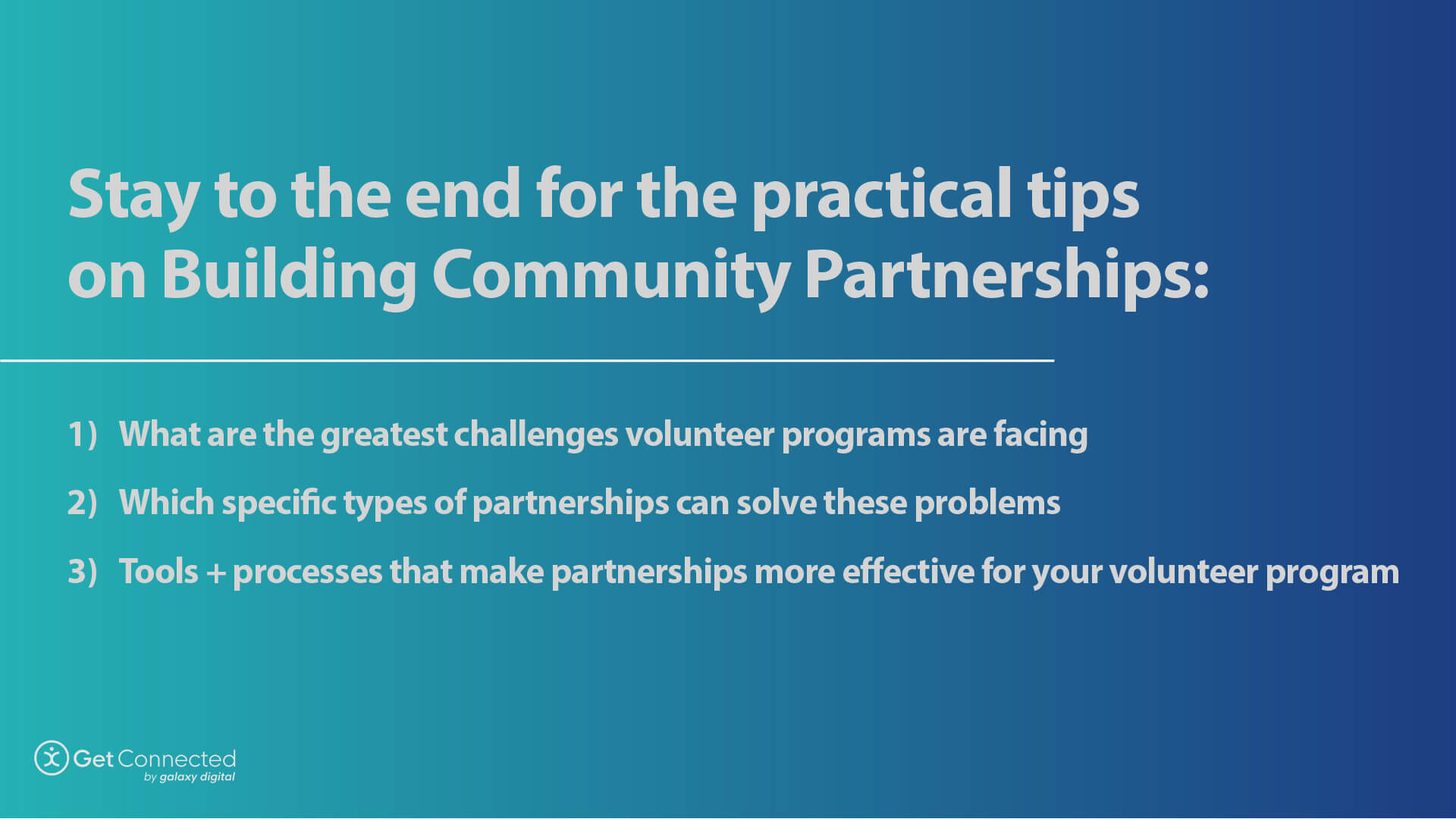 Stay to the end for the practical tips on Building Community Partnerships:

1) What are the greatest challenges volunteer programs are facing

2) Which specific types of partnerships can solve these problems

3) Tools + processes that make partnerships more effective for your volunteer program

Get Connected
by galaxy digital